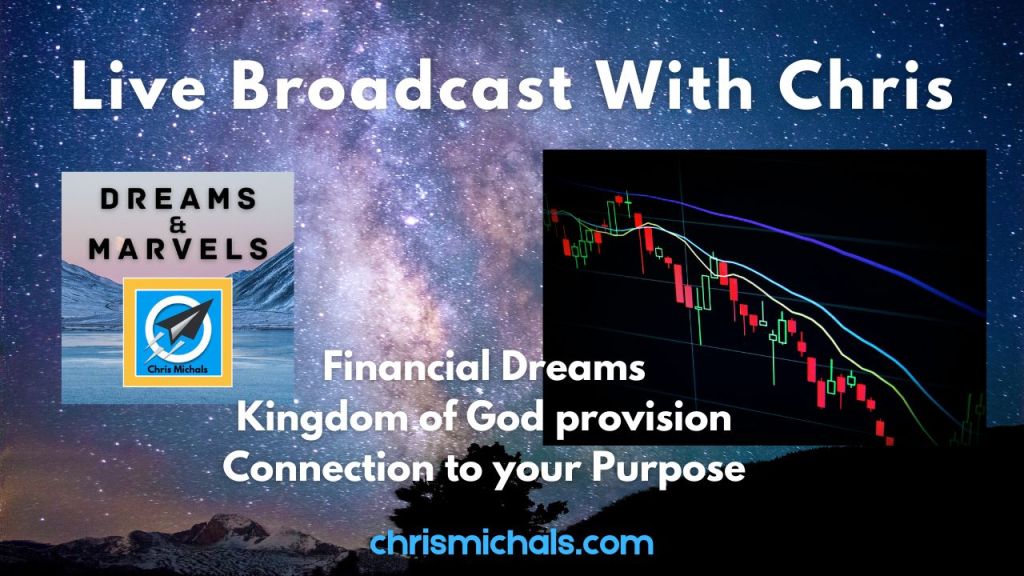 Live Broadcast With Chris

DREAMS
&
MARVELS

Chris Michals

Financial Dreams
Kingdom of God provision
Connection to your Purpose

chrismichals.com